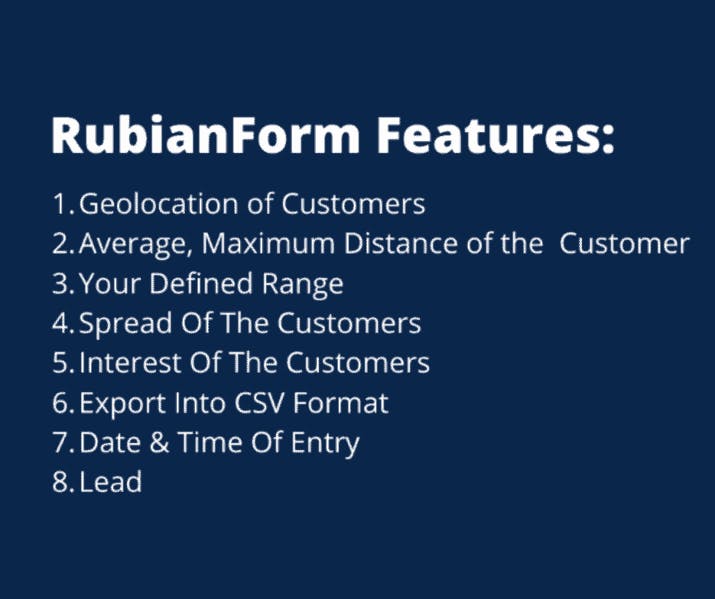 RubianForm Features:

1. Geolocation of Customers
2. Average, Maximum Distance of the Customer
3. Your Defined Range
4. Spread Of The Customers
5. Interest Of The Customers
6. Export Into CSV Format
7. Date & Time Of Entry
8. Lead